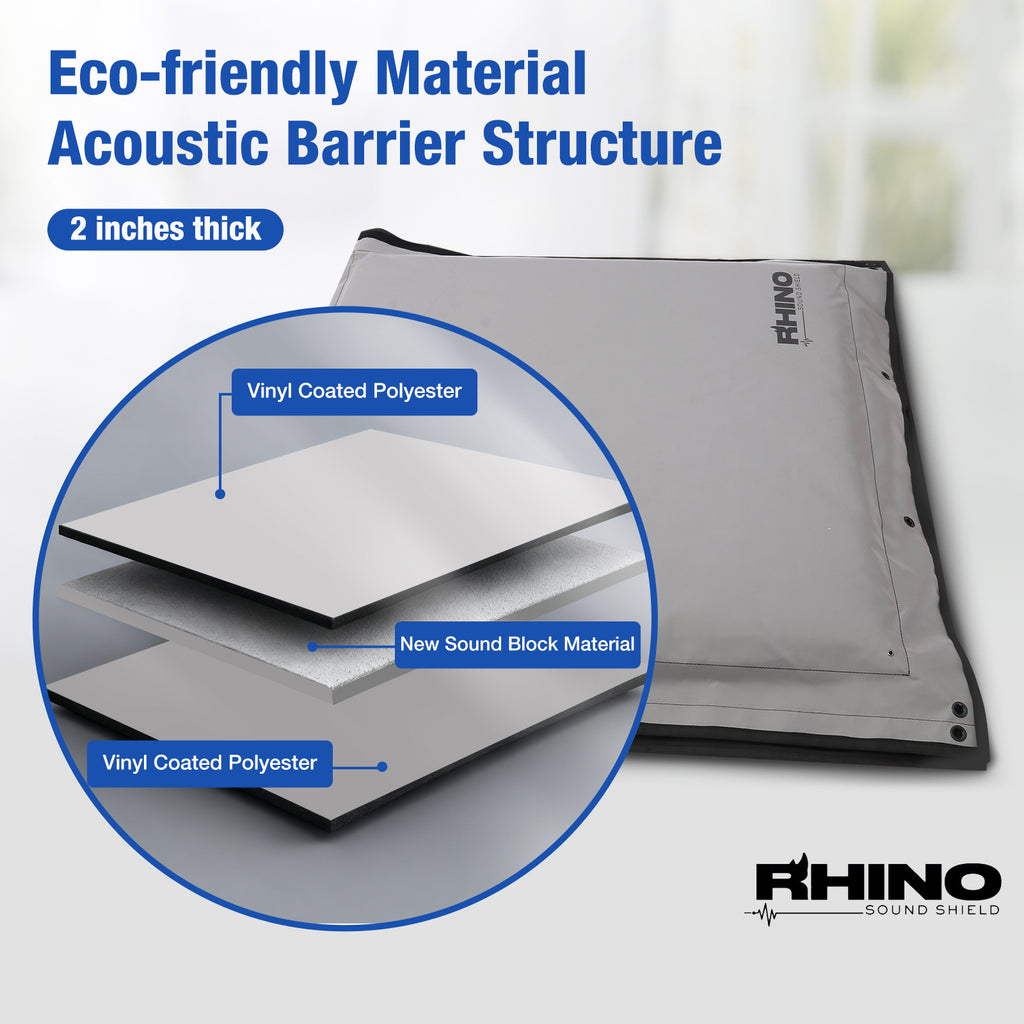 Eco-friendly Material
Acoustic Barrier Structure

2 inches thick

RHINO
SOUND SHIELD

Vinyl Coated Polyester

New Sound Block Material

Vinyl Coated Polyester

RHINO
SOUND SHIELD